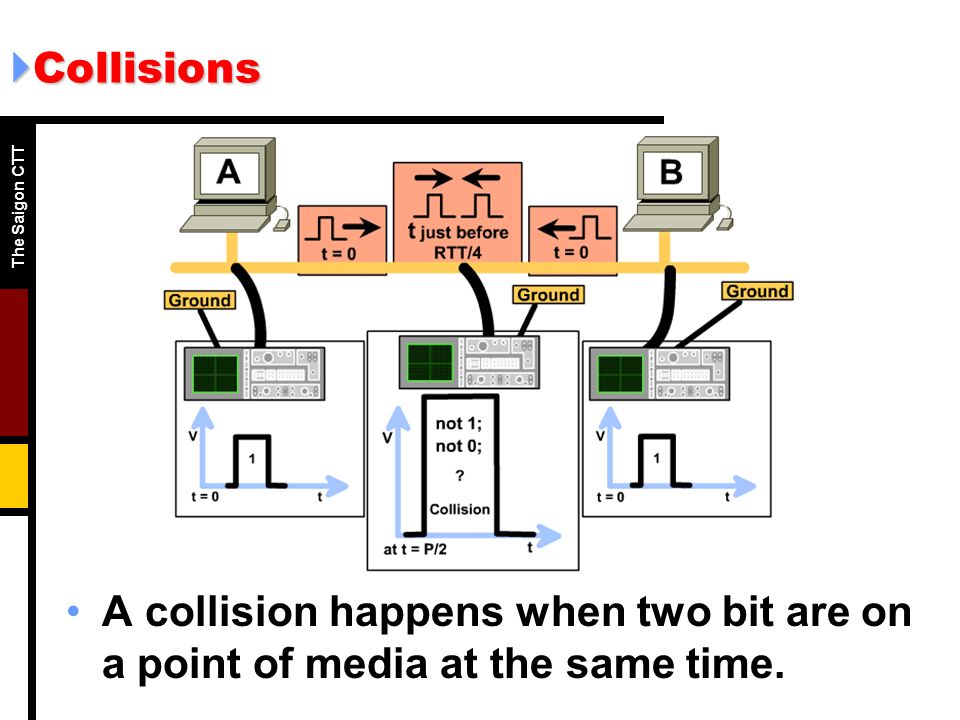 Collisions

The Saigon CTT

A

B

t = 0

t just before RTT/4

t = 0

Ground

Ground

Ground

V

1

t = 0

t

V

not 1;
not 0;
?
Collision

at t = P/2

t

V

1

t = 0

t

• A collision happens when two bit are on a point of media at the same time.